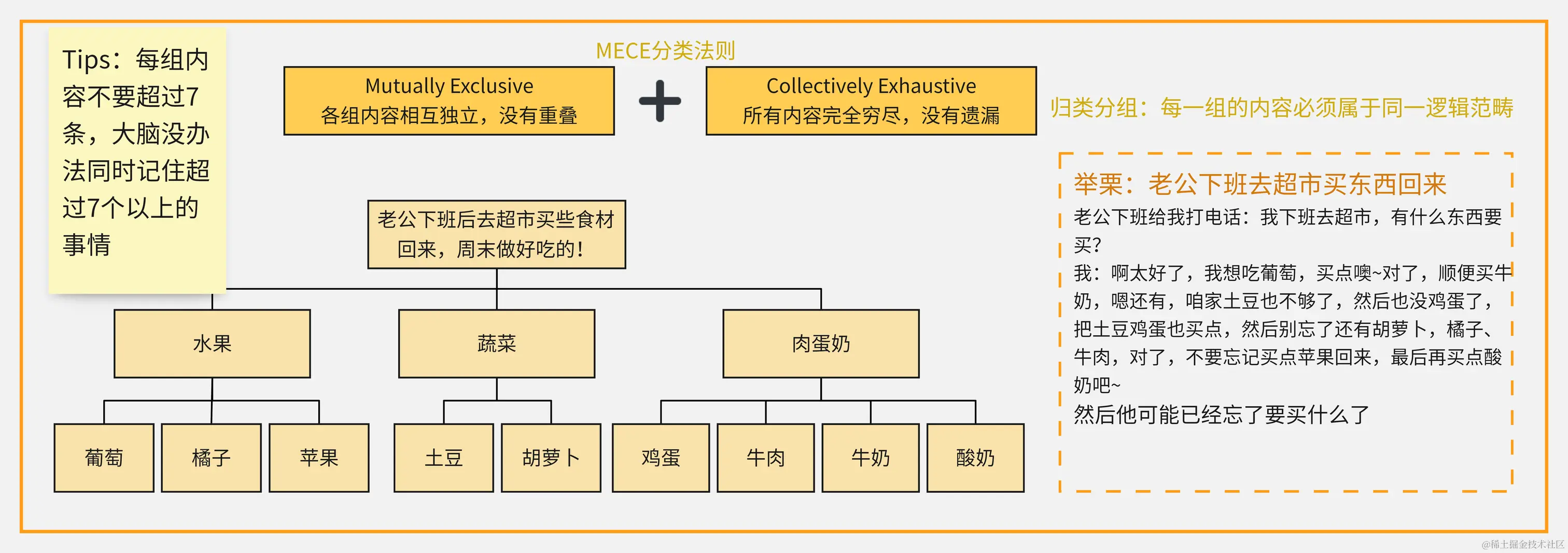 Tips：每组内容不要超过7条，大脑没办法同时记住超过7个以上的事情

MECE分类法则

Mutually Exclusive
各组内容相互独立，没有重叠

+

Collectively Exhaustive
所有内容完全穷尽，没有遗漏

归类分组：每一组的内容必须属于同一逻辑范畴

老公下班后去超市买些食材回来，周末做好吃的！

水果

蔬菜

肉蛋奶

葡萄

橘子

苹果

土豆

胡萝卜

鸡蛋

牛肉

牛奶

酸奶

举栗：老公下班去超市买东西回来

老公下班给我打电话：我下班去超市，有什么东西要买？

我：啊太好了，我想吃葡萄，买点噢~对了，顺便买牛奶，嗯还有，咱家土豆也不够了，然后也没鸡蛋了，把土豆鸡蛋也买点，然后别忘了还有胡萝卜，橘子、牛肉，对了，不要忘记买点苹果回来，最后再买点酸奶吧~

然后他可能已经忘了要买什么了

@稀土掘金技术社区